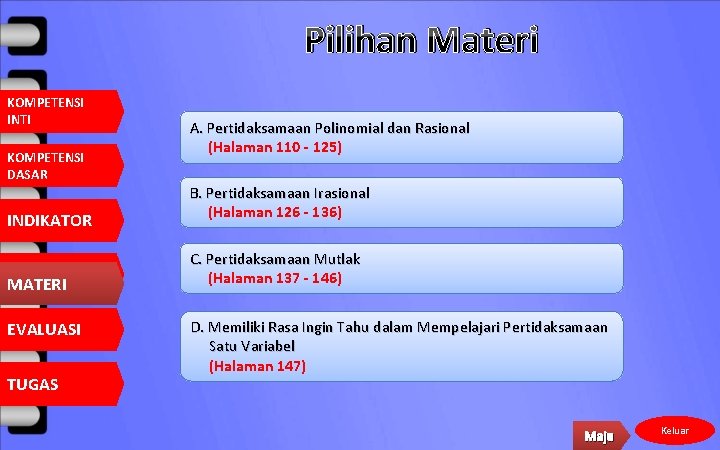 Pilihan Materi

KOMPETENSI INTI

KOMPETENSI DASAR

INDIKATOR

MATERI

EVALUASI

TUGAS

A. Pertidaksamaan Polinomial dan Rasional
(Halaman 110 - 125)

B. Pertidaksamaan Irasional
(Halaman 126 - 136)

C. Pertidaksamaan Mutlak
(Halaman 137 - 146)

D. Memiliki Rasa Ingin Tahu dalam Mempelajari Pertidaksamaan Satu Variabel
(Halaman 147)

Maju

Keluar